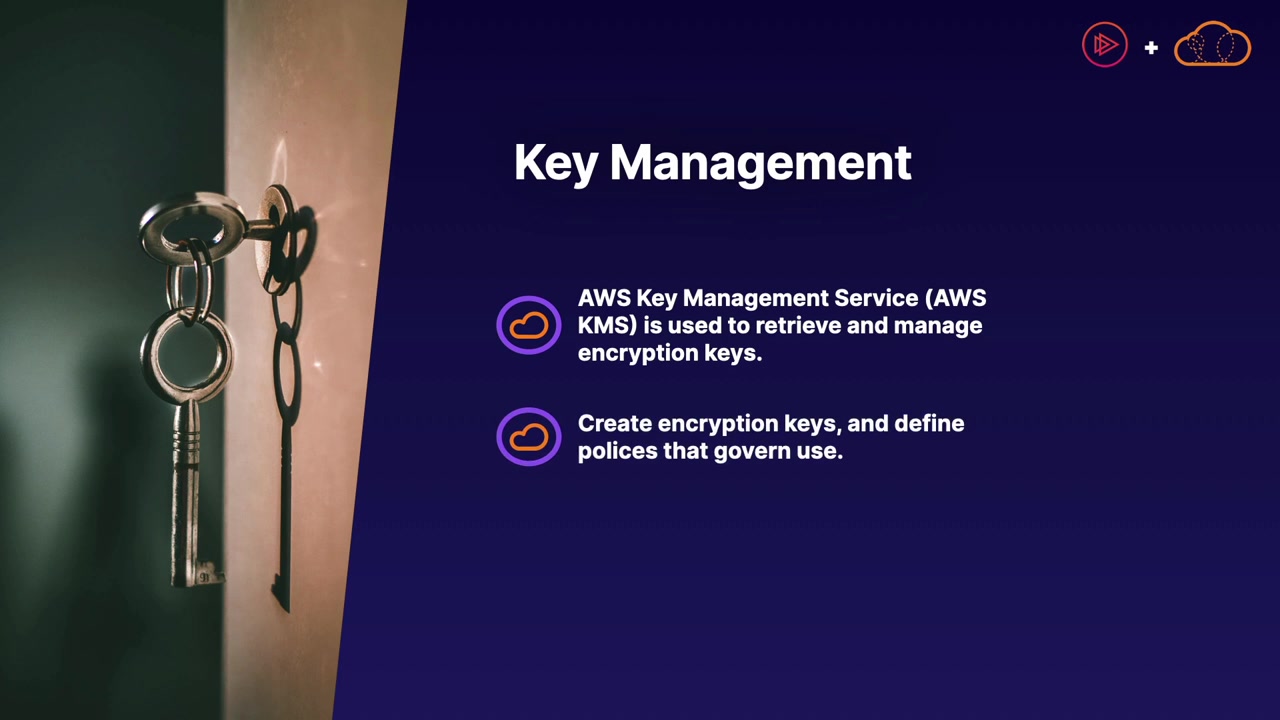 +

Key Management

AWS Key Management Service (AWS KMS) is used to retrieve and manage encryption keys.

Create encryption keys, and define polices that govern use.